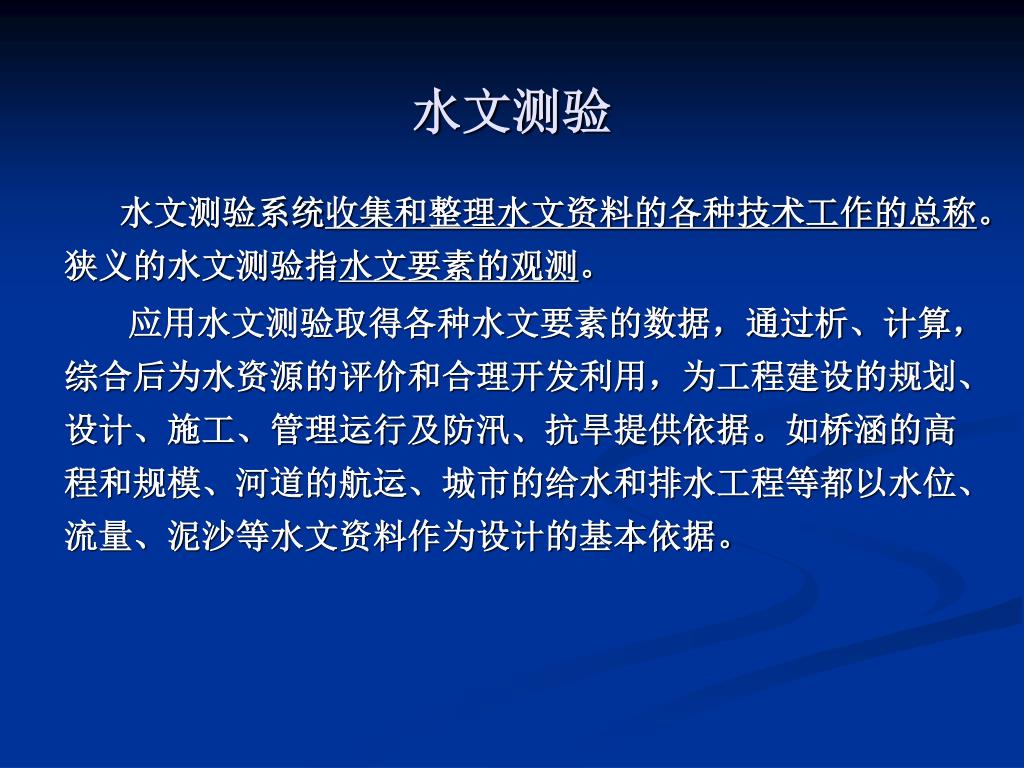 水文测验

水文测验系统收集和整理水文资料的各种技术工作的总称。狭义的水文测验指水文要素的观测。

应用水文测验取得各种水文要素的数据，通过析、计算，综合后为水资源的评价和合理开发利用，为工程建设的规划、设计、施工、管理运行及防汛、抗旱提供依据。如桥涵的高程和规模、河道的航运、城市的给水和排水工程等都以水位、流量、泥沙等水文资料作为设计的基本依据。